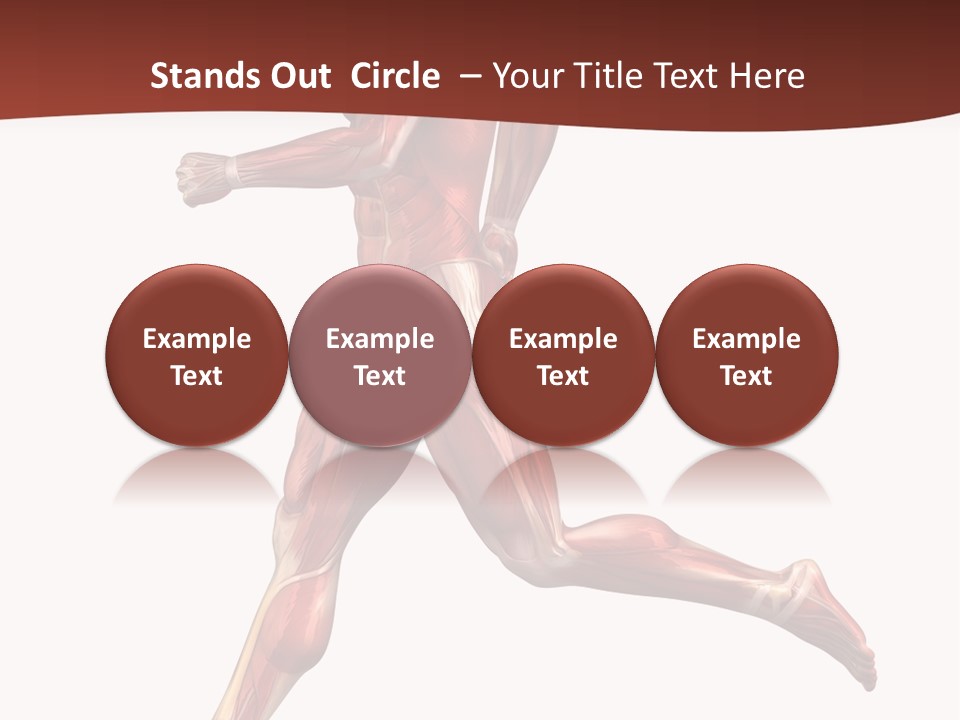 Stands Out Circle – Your Title Text Here

Example Text

Example Text

Example Text

Example Text